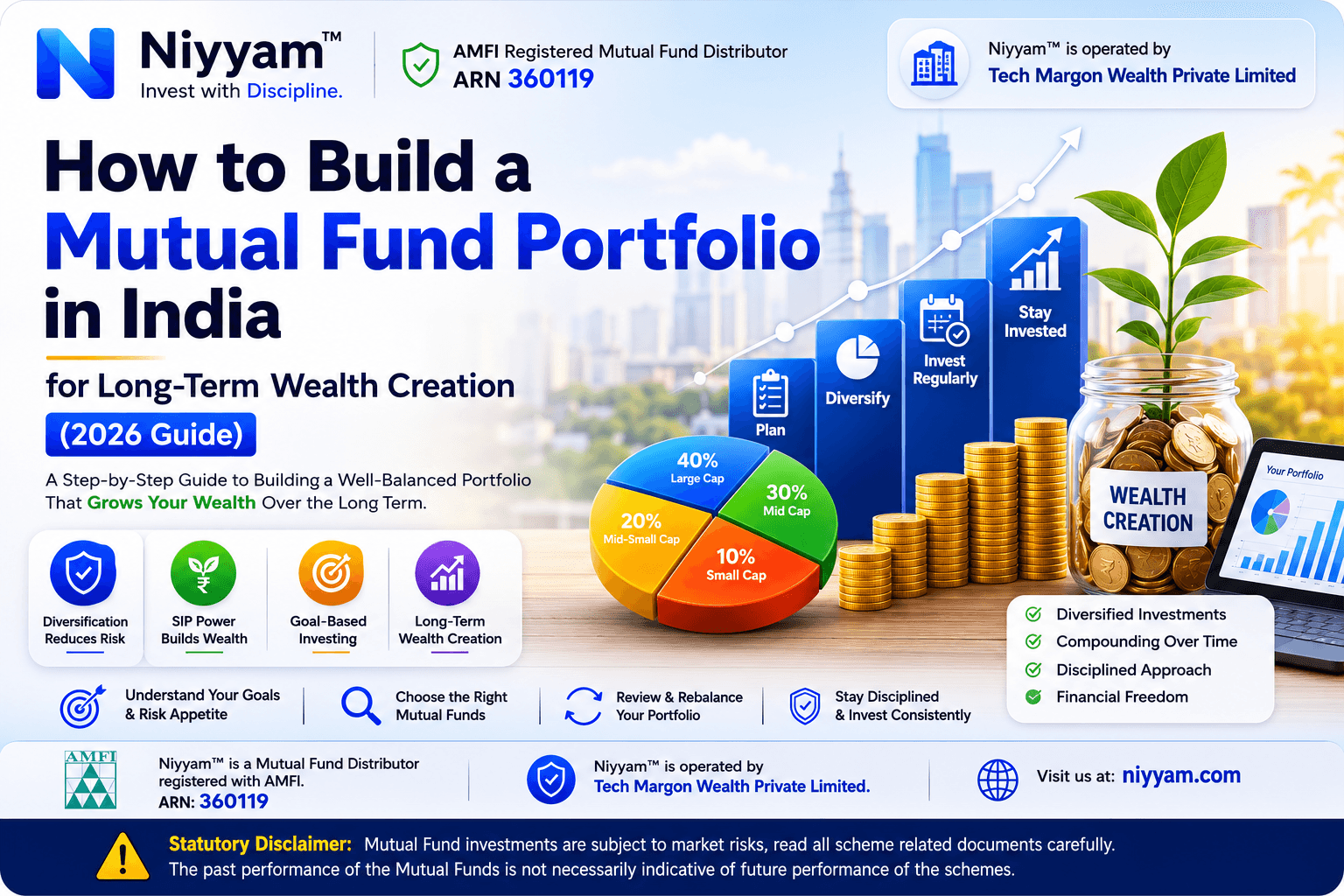 Niyyam™
Invest with Discipline.

AMFI Registered Mutual Fund Distributor
ARN 360119

Niyyam™ is operated by
Tech Margon Wealth Private Limited

How to Build a
Mutual Fund Portfolio
in India

for Long-Term Wealth Creation

(2026 Guide)

A Step-by-Step Guide to Building a Well-Balanced Portfolio That Grows Your Wealth Over the Long Term.

Plan
Diversify
Invest Regularly
Stay Invested

40%
Large Cap
30%
Mid Cap
20%
Mid-Small Cap
10%
Small Cap

WEALTH CREATION

Your Portfolio

Diversification Reduces Risk
SIP Power Builds Wealth
Goal-Based Investing
Long-Term Wealth Creation

Diversified Investments
Compounding Over Time
Disciplined Approach
Financial Freedom

Understand Your Goals & Risk Appetite
Choose the Right Mutual Funds
Review & Rebalance Your Portfolio
Stay Disciplined & Invest Consistently

AMFI
Niyyam™ is a Mutual Fund Distributor registered with AMFI.
ARN: 360119

Niyyam™ is operated by
Tech Margon Wealth Private Limited.

Visit us at: niyyam.com

Statutory Disclaimer: Mutual Fund investments are subject to market risks, read all scheme related documents carefully.
The past performance of the Mutual Funds is not necessarily indicative of future performance of the schemes.